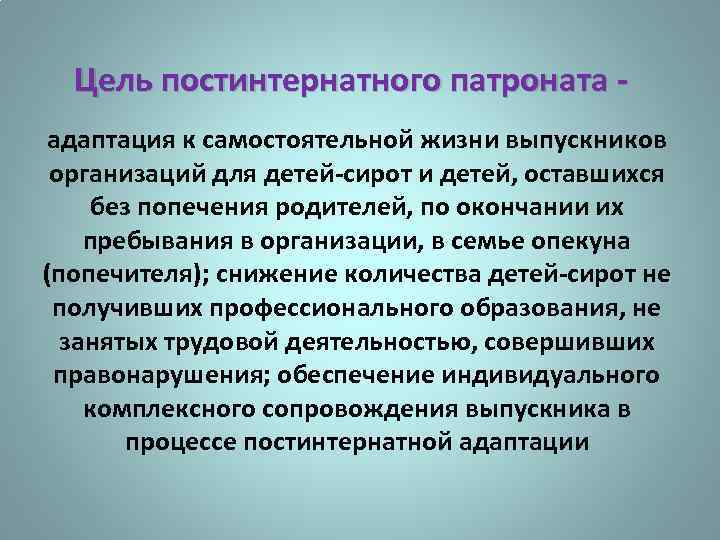 Цель постинтернатного патроната -

адаптация к самостоятельной жизни выпускников организаций для детей-сирот и детей, оставшихся без попечения родителей, по окончании их пребывания в организации, в семье опекуна (попечителя); снижение количества детей-сирот не получивших профессионального образования, не занятых трудовой деятельностью, совершивших правонарушения; обеспечение индивидуального комплексного сопровождения выпускника в процессе постинтернатной адаптации